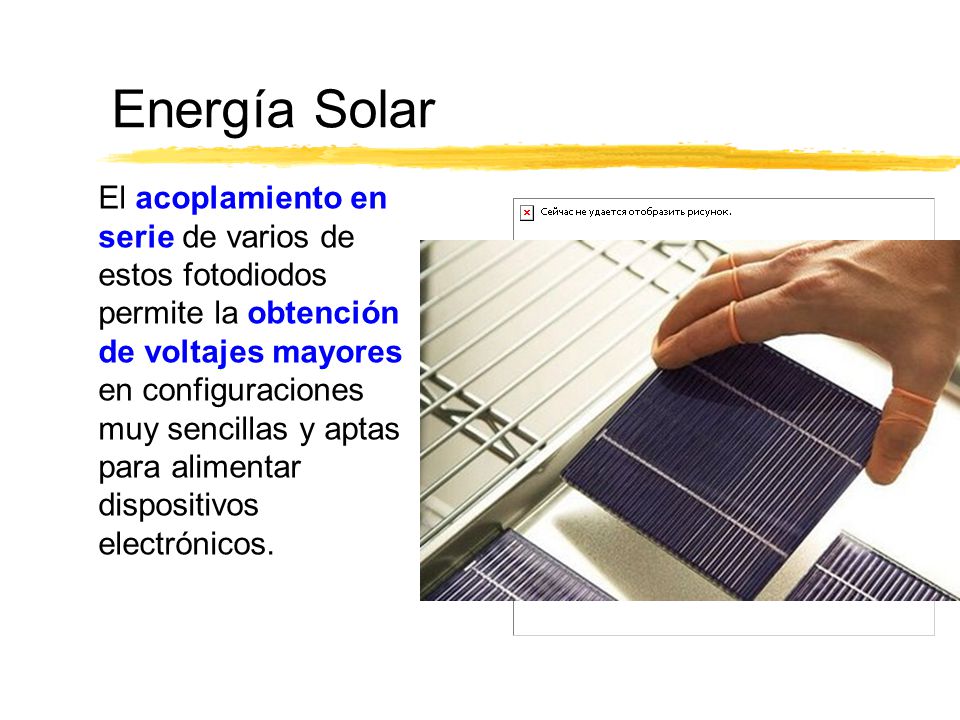 Energía Solar

El acoplamiento en serie de varios de estos fotodiodos permite la obtención de voltajes mayores en configuraciones muy sencillas y aptas para alimentar dispositivos electrónicos.

Сейчас не удается отобразить рисунок.